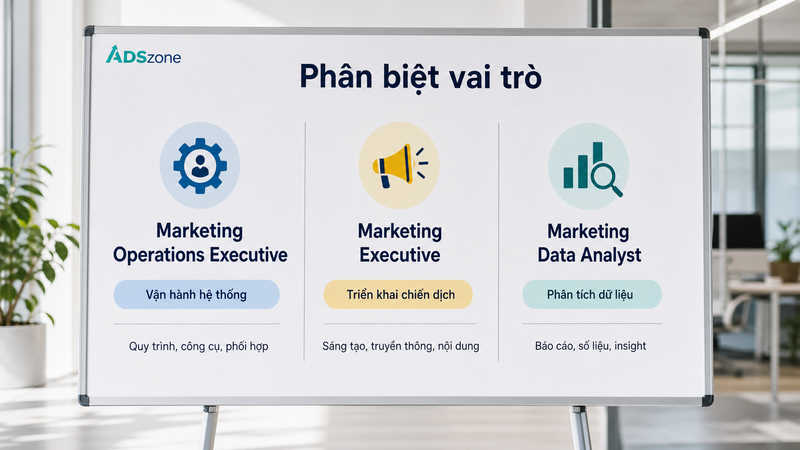 ADSzone

Phân biệt vai trò

Marketing Operations Executive

Vận hành hệ thống

Quy trình, công cụ, phối hợp

Marketing Executive

Triển khai chiến dịch

Sáng tạo, truyền thông, nội dung

Marketing Data Analyst

Phân tích dữ liệu

Báo cáo, số liệu, insight